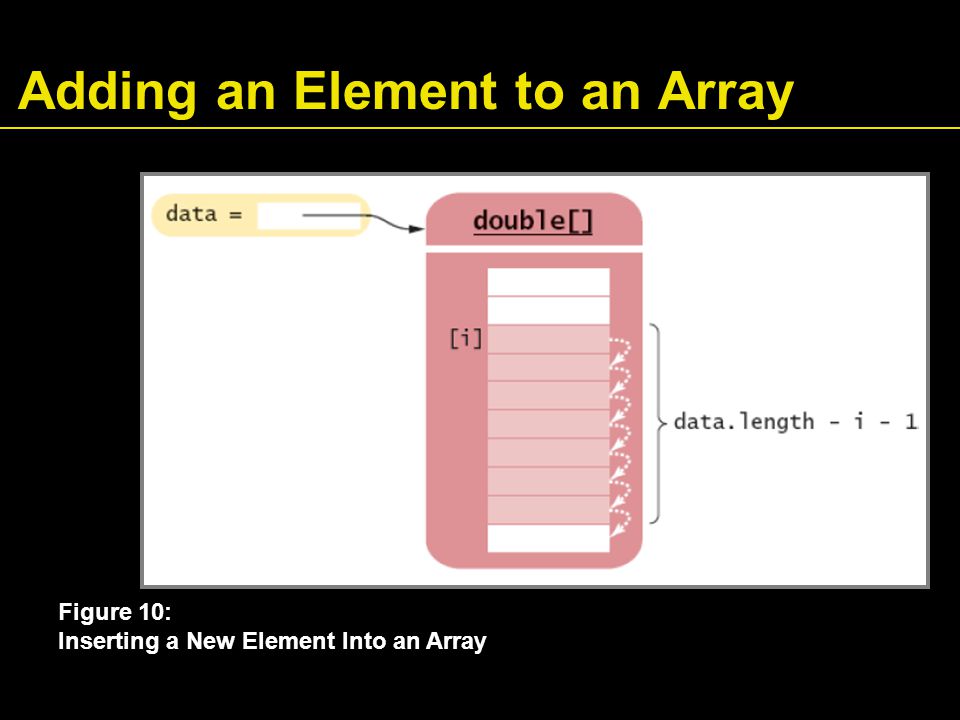 Adding an Element to an Array

data =

double[]

[i]

data.length - i - 1

Figure 10:
Inserting a New Element Into an Array